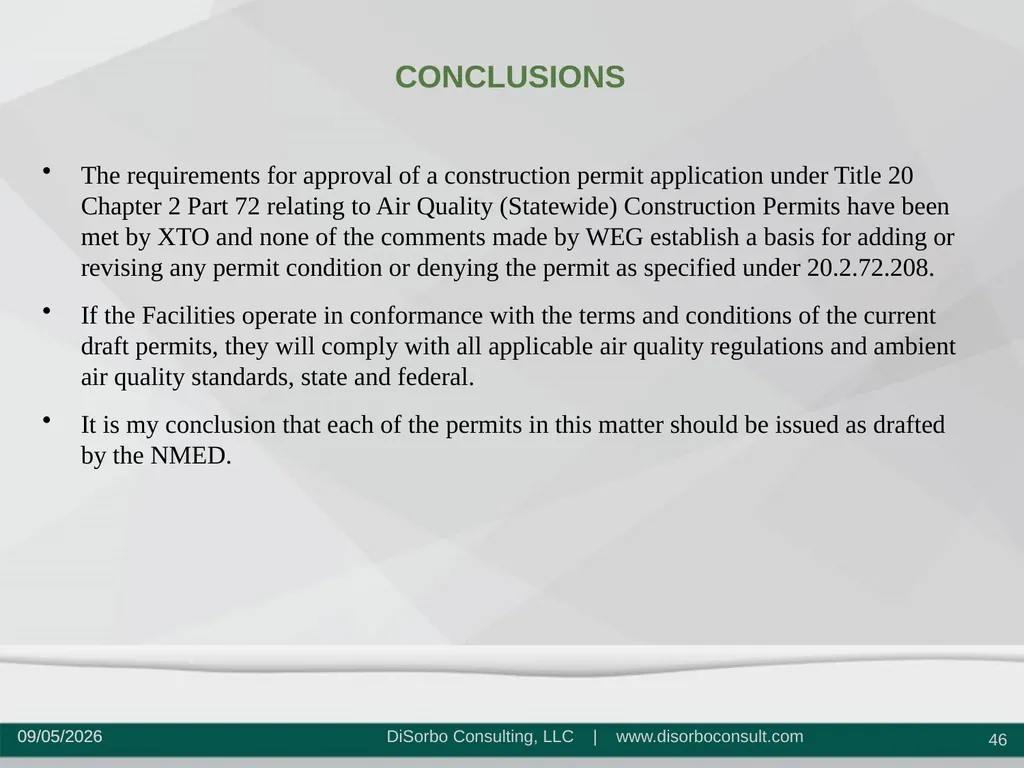 CONCLUSIONS

• The requirements for approval of a construction permit application under Title 20 Chapter 2 Part 72 relating to Air Quality (Statewide) Construction Permits have been met by XTO and none of the comments made by WEG establish a basis for adding or revising any permit condition or denying the permit as specified under 20.2.72.208.

• If the Facilities operate in conformance with the terms and conditions of the current draft permits, they will comply with all applicable air quality regulations and ambient air quality standards, state and federal.

• It is my conclusion that each of the permits in this matter should be issued as drafted by the NMED.

09/05/2026 DiSorbo Consulting, LLC | www.disorboconsult.com 46